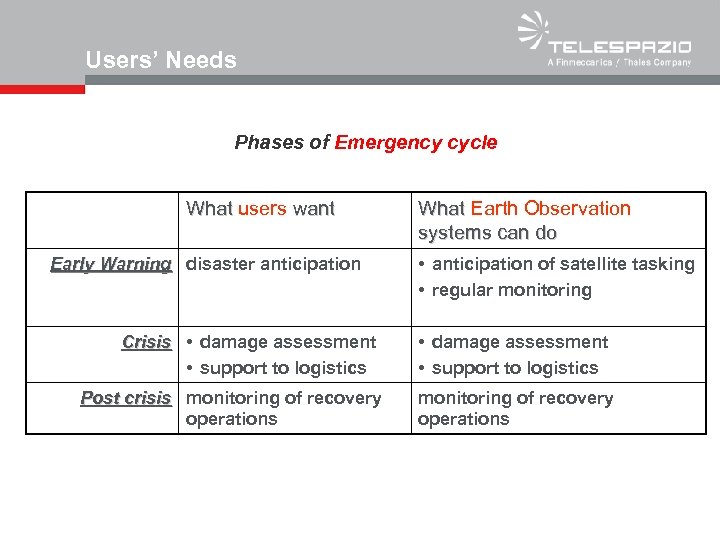 Users' Needs

TELESPAZIO
A Finmeccanica / Thales Company

Phases of Emergency cycle

| | What users want | What Earth Observation systems can do |
|---|---|---|
| Early Warning | disaster anticipation | • anticipation of satellite tasking • regular monitoring |
| Crisis | • damage assessment • support to logistics | • damage assessment • support to logistics |
| Post crisis | monitoring of recovery operations | monitoring of recovery operations |